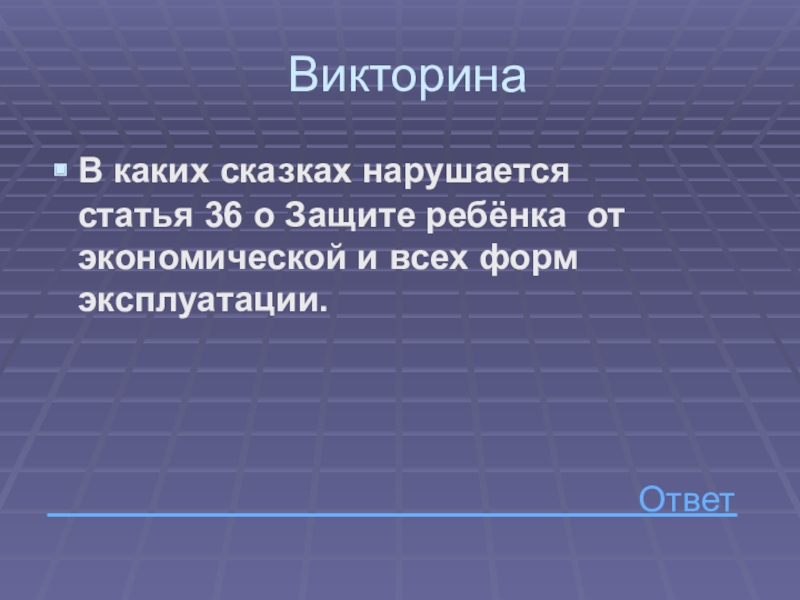 Викторина

В каких сказках нарушается статья 36 о Защите ребёнка от экономической и всех форм эксплуатации.

Ответ